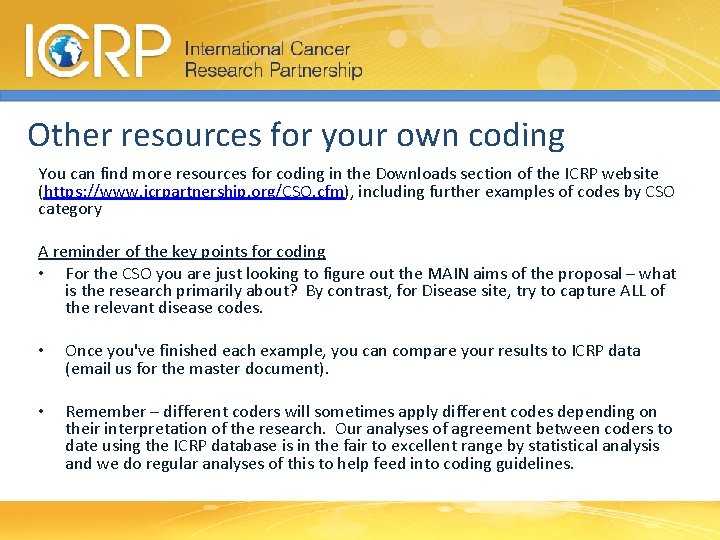 ICRP International Cancer Research Partnership

Other resources for your own coding

You can find more resources for coding in the Downloads section of the ICRP website (https://www.icrpartnership.org/CSO.cfm), including further examples of codes by CSO category

A reminder of the key points for coding

• For the CSO you are just looking to figure out the MAIN aims of the proposal – what is the research primarily about? By contrast, for Disease site, try to capture ALL of the relevant disease codes.

• Once you've finished each example, you can compare your results to ICRP data (email us for the master document).

• Remember – different coders will sometimes apply different codes depending on their interpretation of the research. Our analyses of agreement between coders to date using the ICRP database is in the fair to excellent range by statistical analysis and we do regular analyses of this to help feed into coding guidelines.